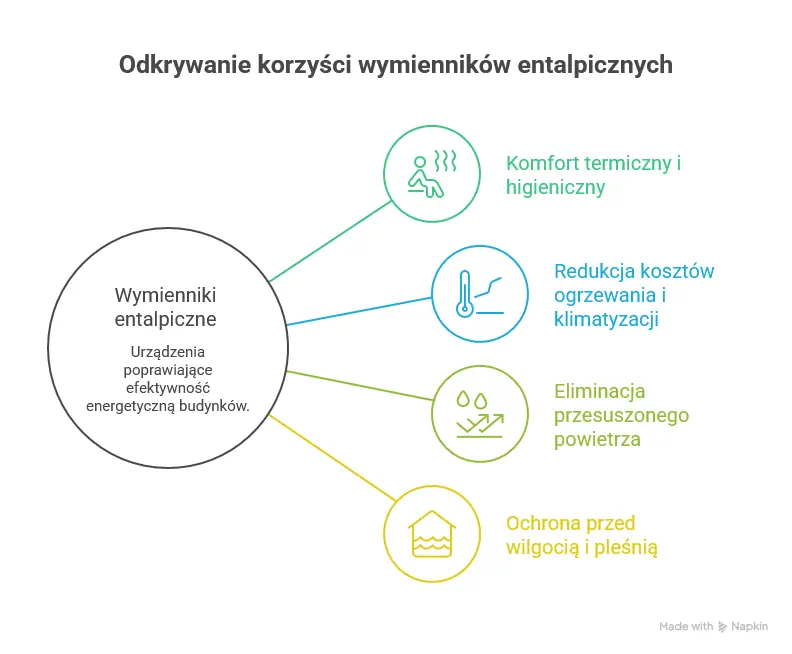 Odkrywanie korzyści wymienników entalpicznych

Wymienniki entalpiczne

Urządzenia poprawiające efektywność energetyczną budynków.

Komfort termiczny i higieniczny

Redukcja kosztów ogrzewania i klimatyzacji

Eliminacja przesuszonego powietrza

Ochrona przed wilgocią i pleśnią

Made with Napkin